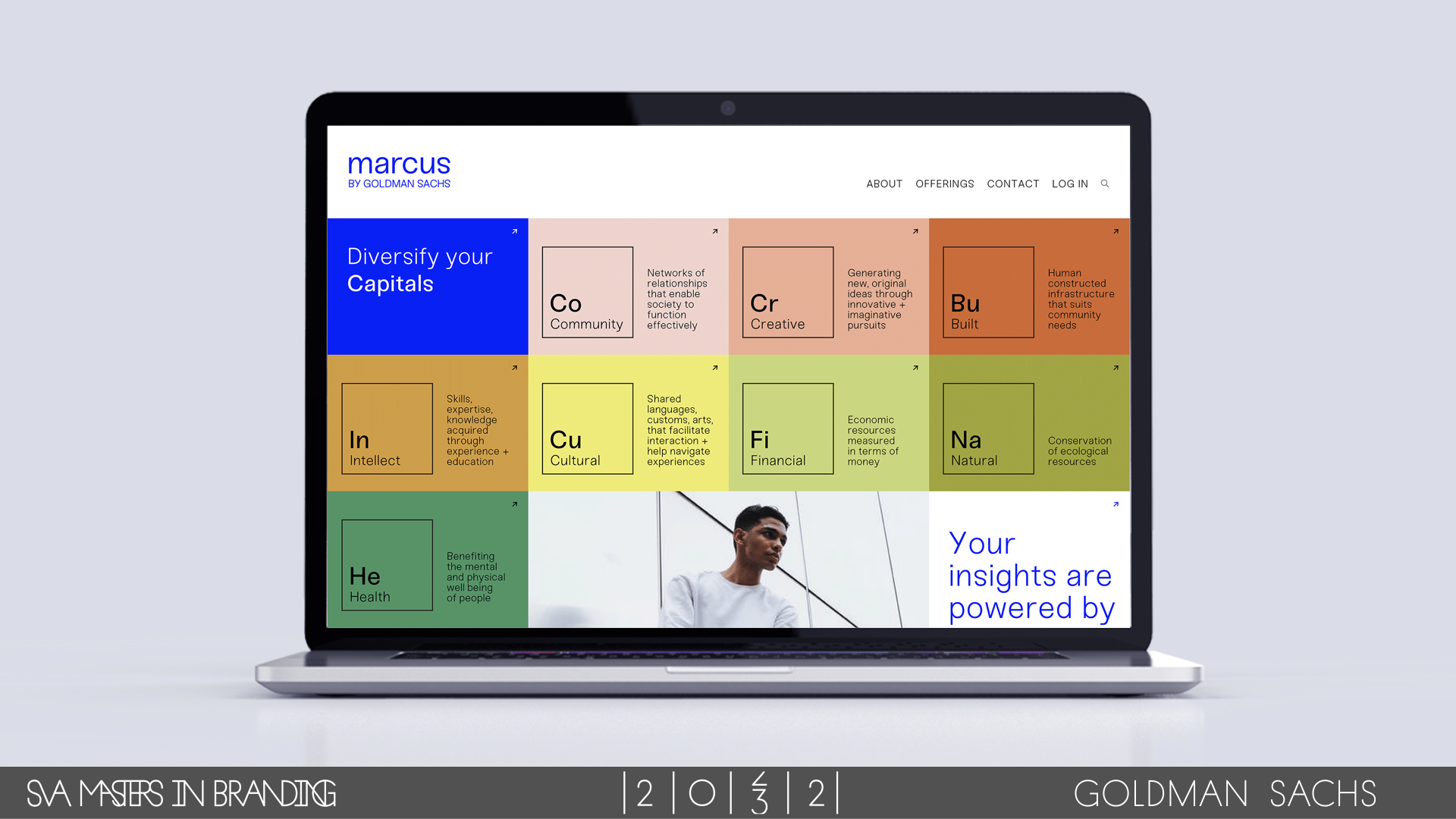 marcus
BY GOLDMAN SACHS

ABOUT OFFERINGS CONTACT LOG IN

Diversify your Capitals

Co
Community

Networks of relationships that enable society to function effectively

Cr
Creative

Generating new, original ideas through innovative + imaginative pursuits

Bu
Built

Human constructed infrastructure that suits community needs

In
Intellect

Skills, expertise, knowledge acquired through experience + education

Cu
Cultural

Shared languages, customs, arts, that facilitate interaction + help navigate experiences

Fi
Financial

Economic resources measured in terms of money

Na
Natural

Conservation of ecological resources

He
Health

Benefiting the mental and physical well being of people

Your insights are powered by

SVA MASTERS IN BRANDING | 2 | 0 | 3 | 2 | GOLDMAN SACHS